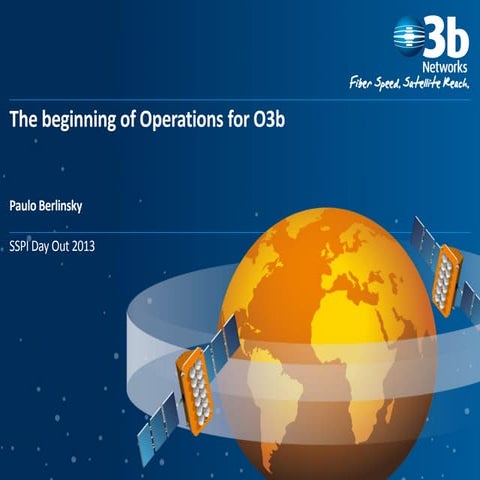 O3b
Networks
Fiber Speed. Satellite Reach.

The beginning of Operations for O3b

Paulo Berlinsky

SSPI Day Out 2013